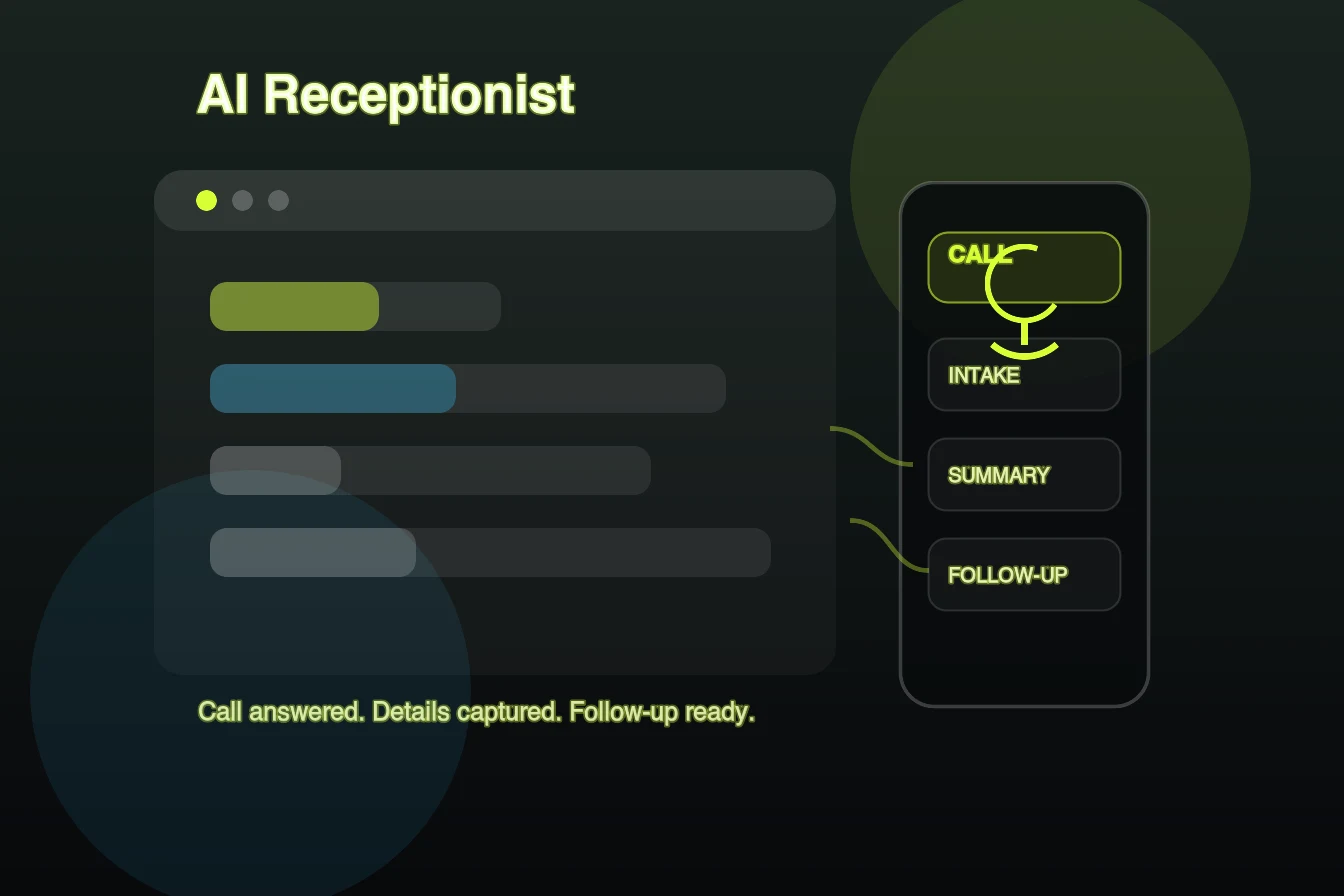 AI Receptionist

CALL

INTAKE

SUMMARY

FOLLOW-UP

Call answered. Details captured. Follow-up ready.